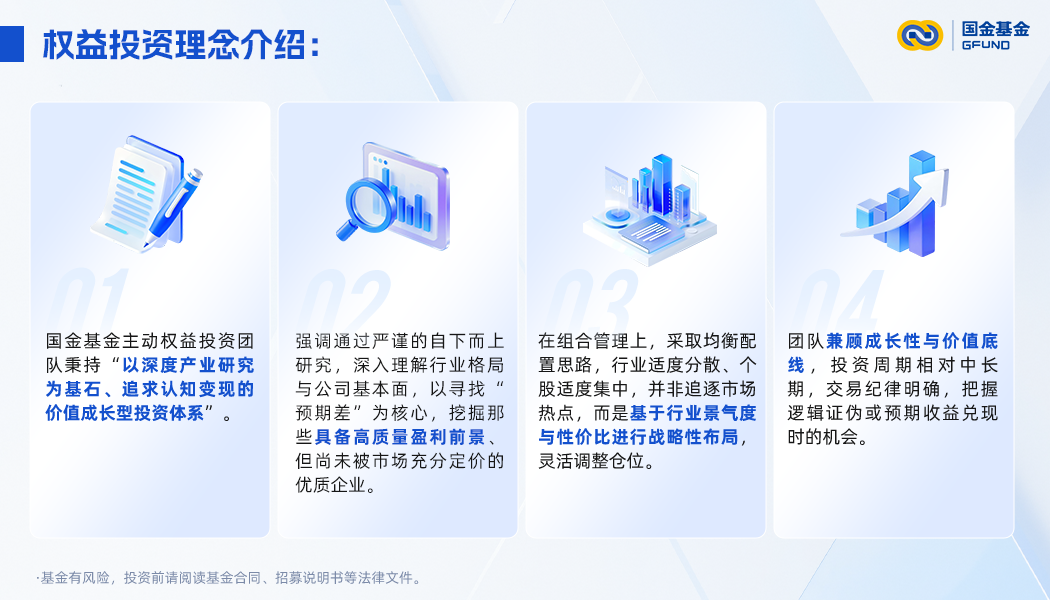 权益投资理念介绍：

国金基金
GFUND

01

国金基金主动权益投资团队秉持“以深度产业研究为基石、追求认知变现的价值成长型投资体系”。

02

强调通过严谨的自下而上研究，深入理解行业格局与公司基本面，以寻找“预期差”为核心，挖掘那些具备高质量盈利前景、但尚未被市场充分定价的优质企业。

03

在组合管理上，采取均衡配置思路，行业适度分散、个股适度集中，并非追逐市场热点，而是基于行业景气度与性价比进行战略性布局，灵活调整仓位。

04

团队兼顾成长性与价值底线，投资周期相对中长期，交易纪律明确，把握逻辑证伪或预期收益兑现时的机会。

·基金有风险，投资前请阅读基金合同、招募说明书等法律文件。